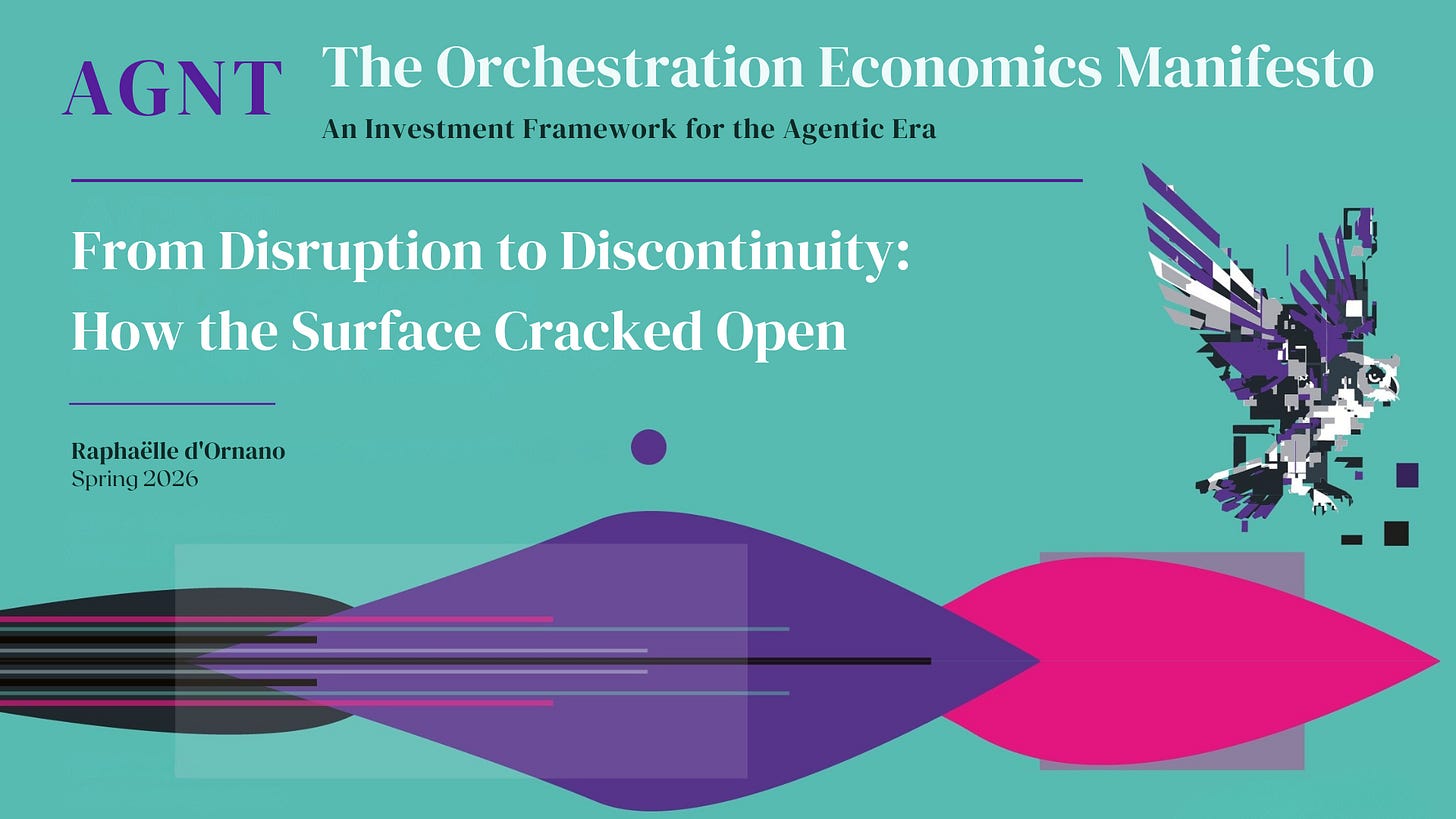 AGNT

The Orchestration Economics Manifesto

An Investment Framework for the Agentic Era

From Disruption to Discontinuity: How the Surface Cracked Open

Raphaëlle d'Ornano
Spring 2026